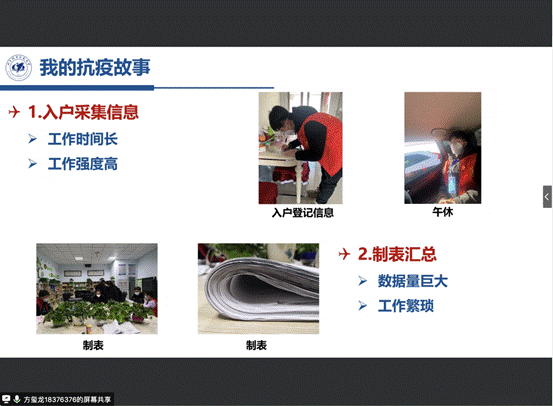 我的抗疫故事

1.入户采集信息

工作时间长

工作强度高

入户登记信息

午休

制表

制表

2.制表汇总

数据量巨大

工作繁琐

方玺龙18376376的屏幕共享